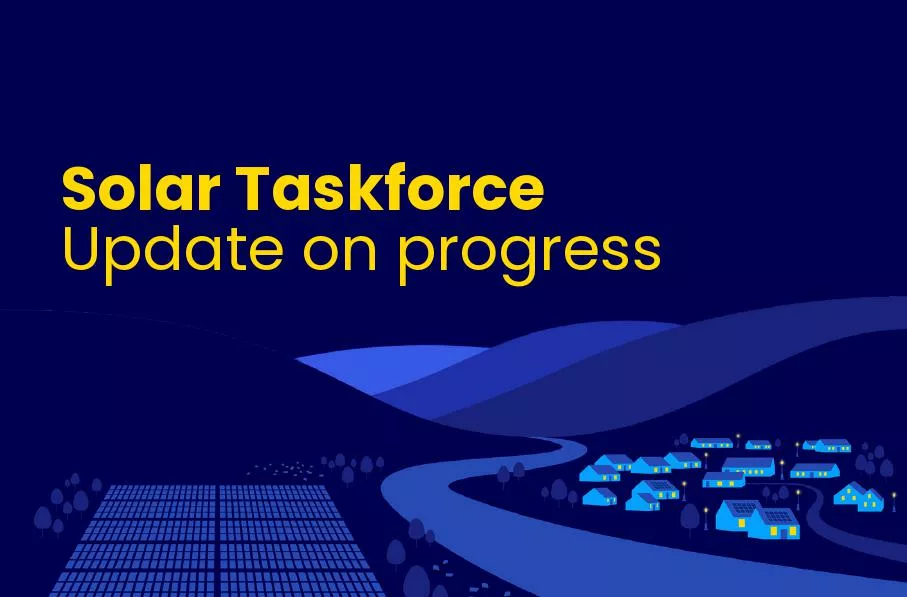 Solar Taskforce
Update on progress